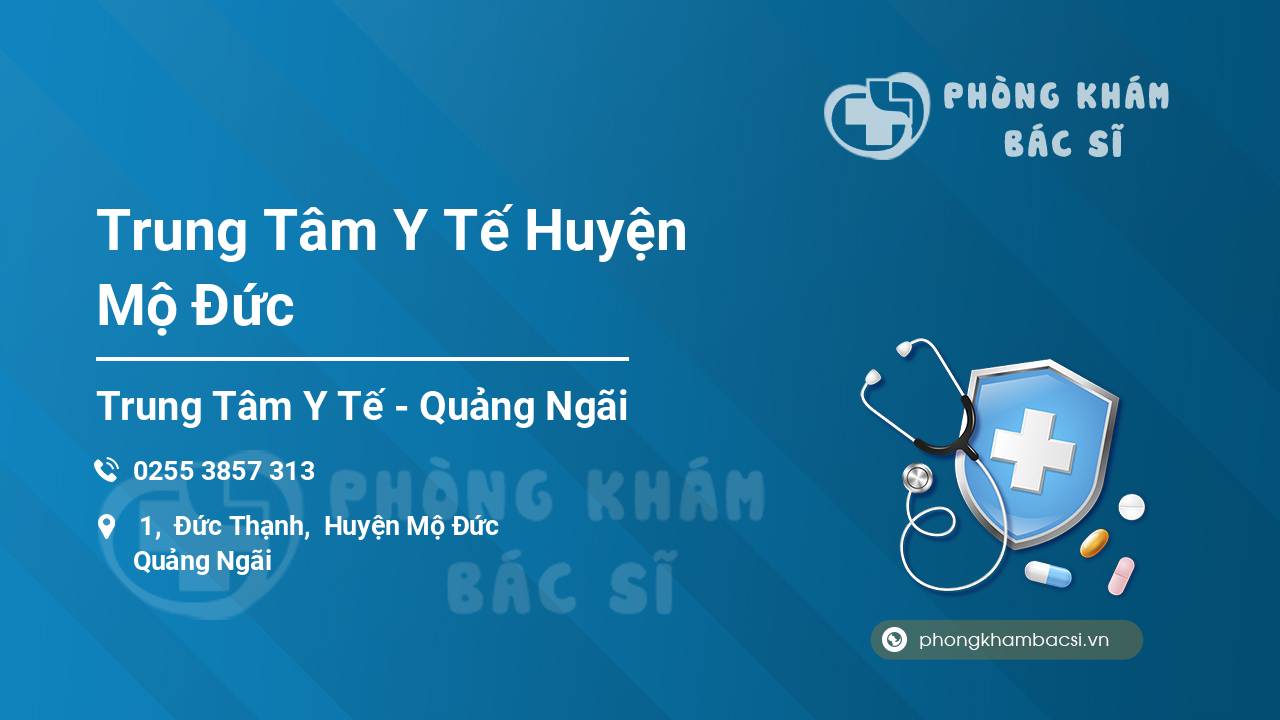 PHÒNG KHÁM
BÁC SĨ

Trung Tâm Y Tế Huyện Mộ Đức

Trung Tâm Y Tế - Quảng Ngãi

0255 3857 313

1, Đức Thạnh, Huyện Mộ Đức
Quảng Ngãi

PHÒNG KHÁM
BÁC SĨ

phongkhambacsi.vn